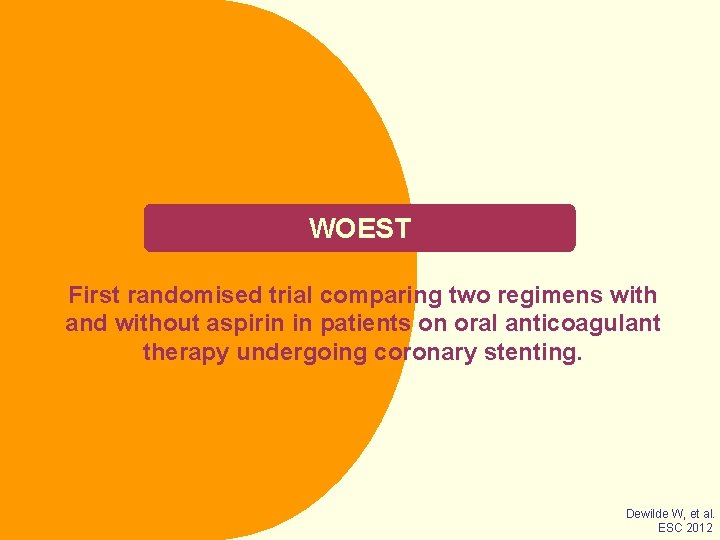 WOEST

First randomised trial comparing two regimens with and without aspirin in patients on oral anticoagulant therapy undergoing coronary stenting.

Dewilde W, et al.
ESC 2012